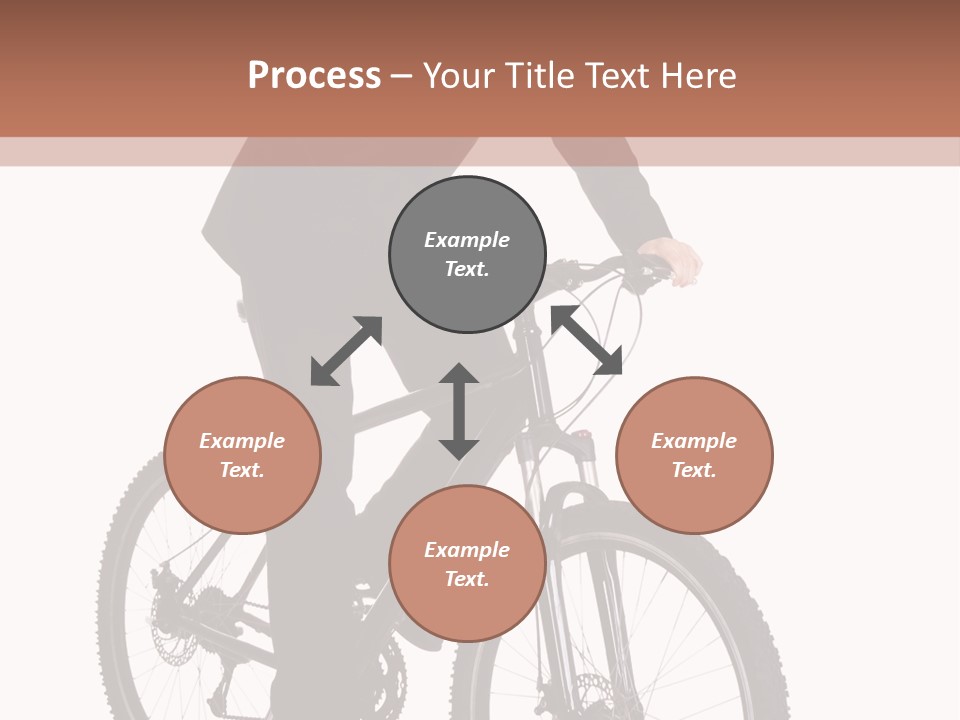 Process – Your Title Text Here

Example Text.

Example Text.

Example Text.

Example Text.